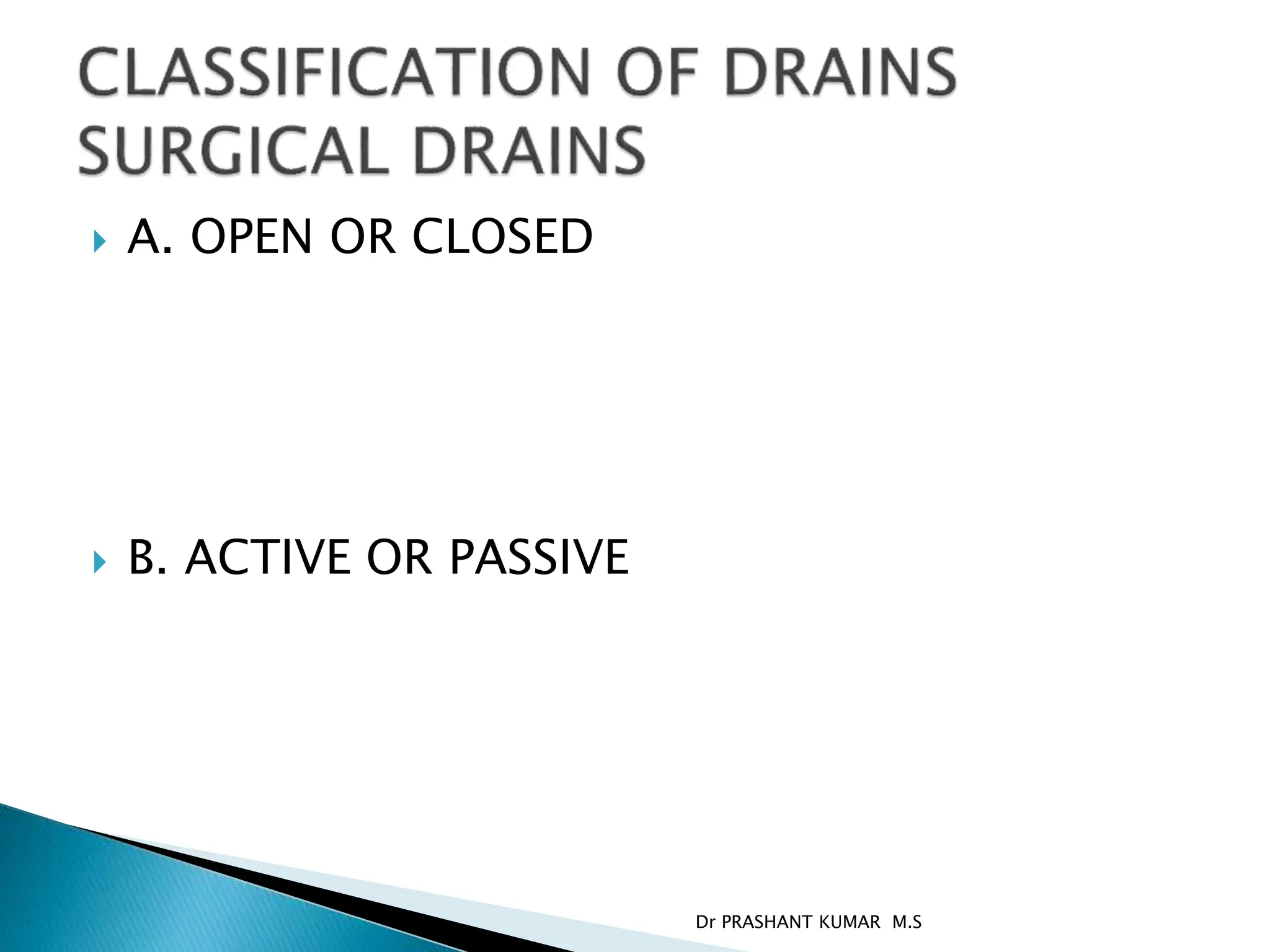 CLASSIFICATION OF DRAINS
SURGICAL DRAINS

A. OPEN OR CLOSED

B. ACTIVE OR PASSIVE

Dr PRASHANT KUMAR M.S